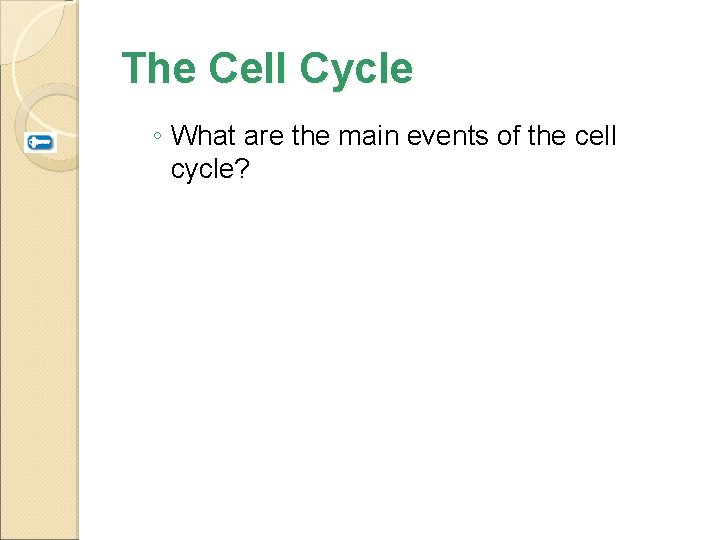 The Cell Cycle

◦ What are the main events of the cell cycle?